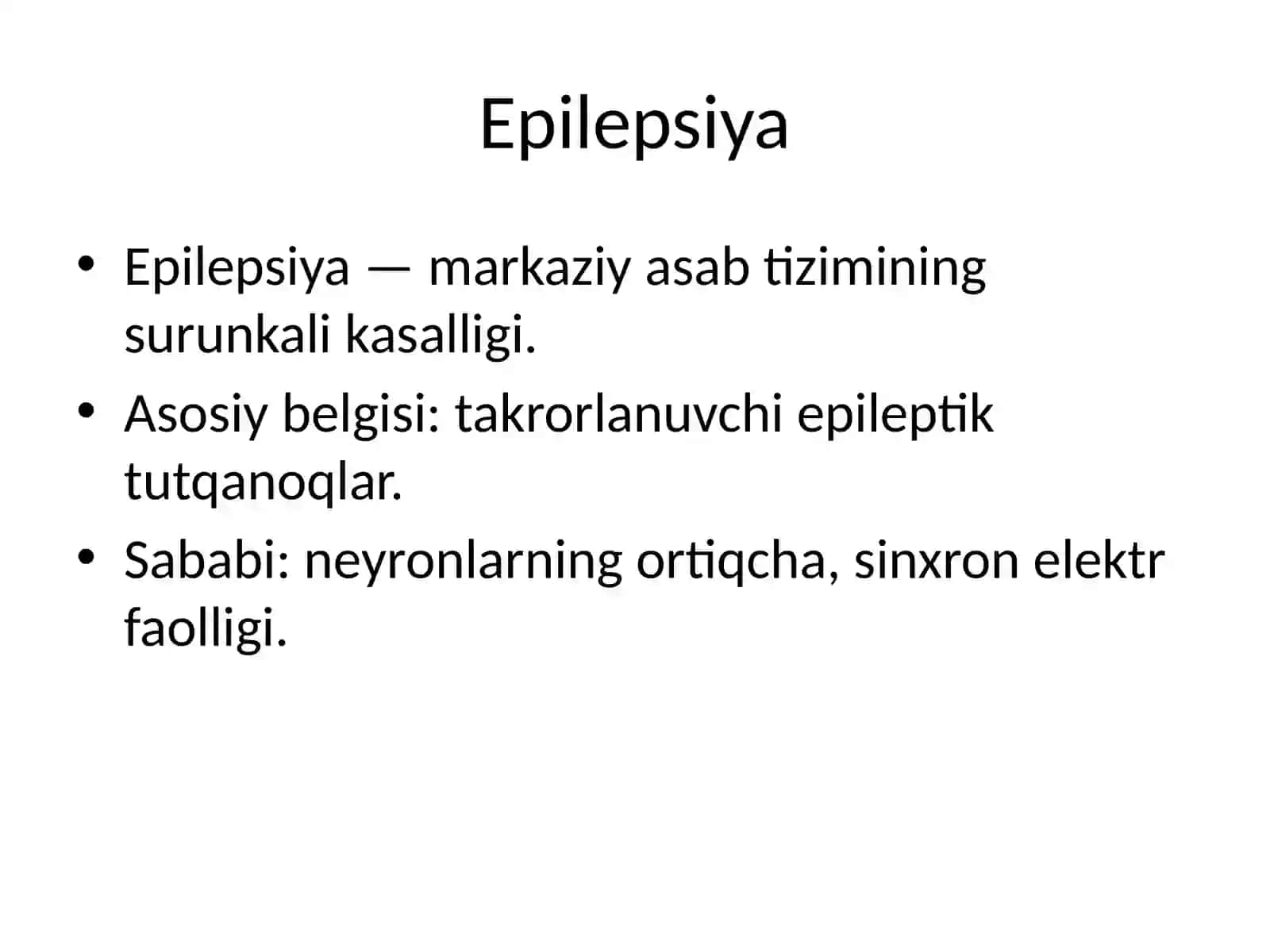 Epilepsiya

• Epilepsiya — markaziy asab tizimining surunkali kasalligi.
• Asosiy belgisi: takrorlanuvchi epileptik tutqanoqlar.
• Sababi: neyronlarning ortiqcha, sinxron elektr faolligi.